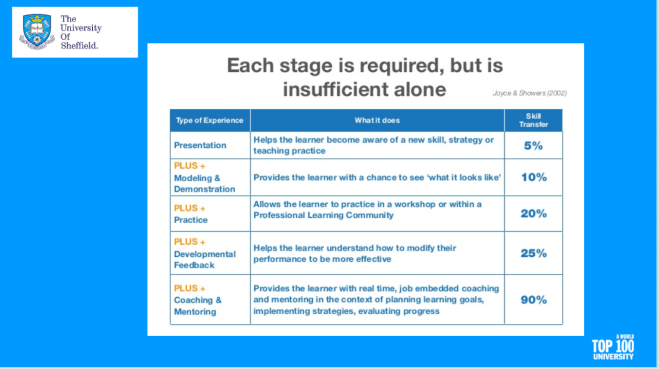 The University Of Sheffield.

Each stage is required, but is insufficient alone

Joyce & Showers (2002)

| Type of Experience | What it does | Skill Transfer |
|---|---|---|
| Presentation | Helps the learner become aware of a new skill, strategy or teaching practice | 5% |
| PLUS + Modeling & Demonstration | Provides the learner with a chance to see 'what it looks like' | 10% |
| PLUS + Practice | Allows the learner to practice in a workshop or within a Professional Learning Community | 20% |
| PLUS + Developmental Feedback | Helps the learner understand how to modify their performance to be more effective | 25% |
| PLUS + Coaching & Mentoring | Provides the learner with real time, job embedded coaching and mentoring in the context of planning learning goals, implementing strategies, evaluating progress | 90% |

A WORLD TOP 100 UNIVERSITY